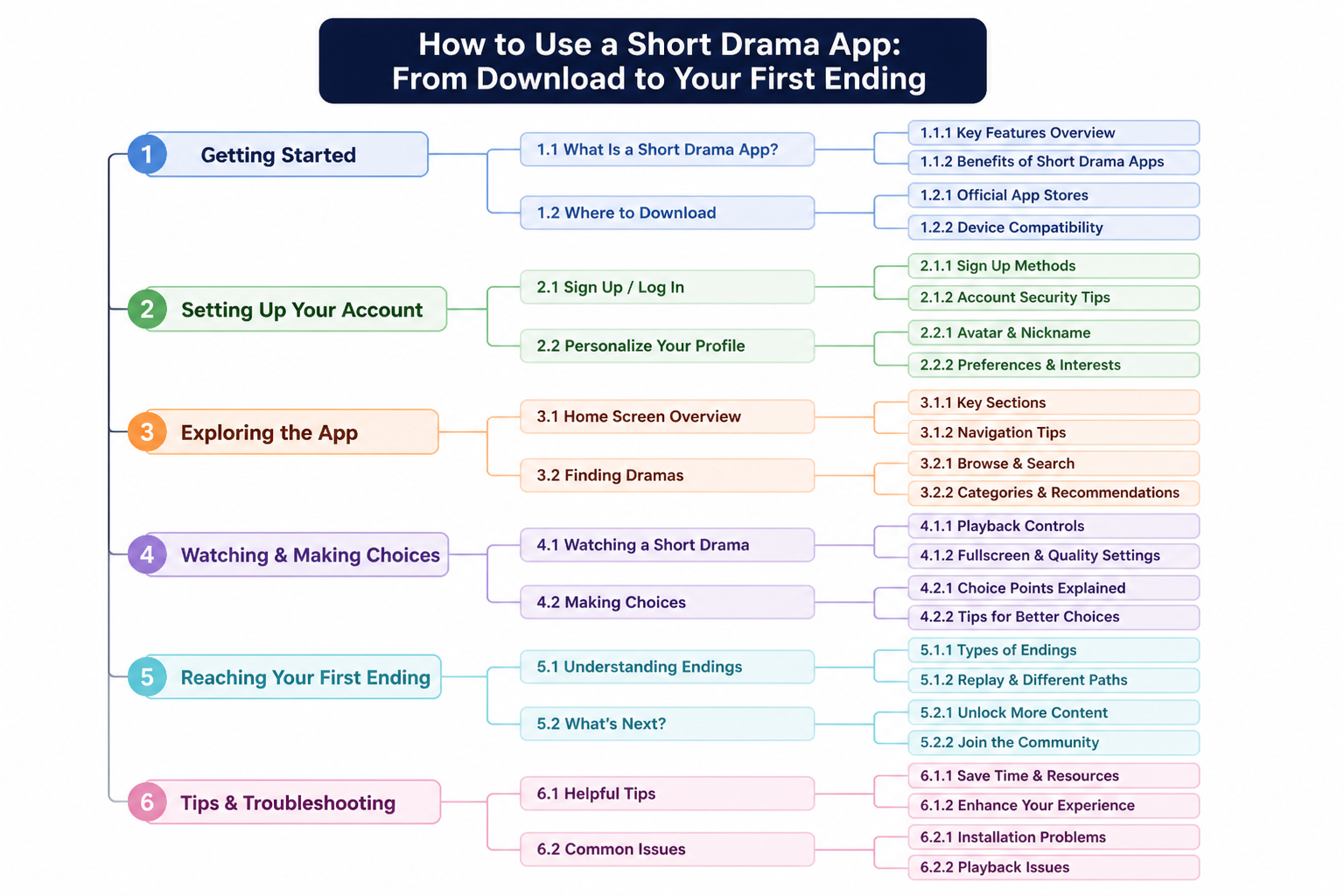 How to Use a Short Drama App:
From Download to Your First Ending

1 Getting Started
1.1 What Is a Short Drama App?
1.1.1 Key Features Overview
1.1.2 Benefits of Short Drama Apps
1.2 Where to Download
1.2.1 Official App Stores
1.2.2 Device Compatibility

2 Setting Up Your Account
2.1 Sign Up / Log In
2.1.1 Sign Up Methods
2.1.2 Account Security Tips
2.2 Personalize Your Profile
2.2.1 Avatar & Nickname
2.2.2 Preferences & Interests

3 Exploring the App
3.1 Home Screen Overview
3.1.1 Key Sections
3.1.2 Navigation Tips
3.2 Finding Dramas
3.2.1 Browse & Search
3.2.2 Categories & Recommendations

4 Watching & Making Choices
4.1 Watching a Short Drama
4.1.1 Playback Controls
4.1.2 Fullscreen & Quality Settings
4.2 Making Choices
4.2.1 Choice Points Explained
4.2.2 Tips for Better Choices

5 Reaching Your First Ending
5.1 Understanding Endings
5.1.1 Types of Endings
5.1.2 Replay & Different Paths
5.2 What's Next?
5.2.1 Unlock More Content
5.2.2 Join the Community

6 Tips & Troubleshooting
6.1 Helpful Tips
6.1.1 Save Time & Resources
6.1.2 Enhance Your Experience
6.2 Common Issues
6.2.1 Installation Problems
6.2.2 Playback Issues